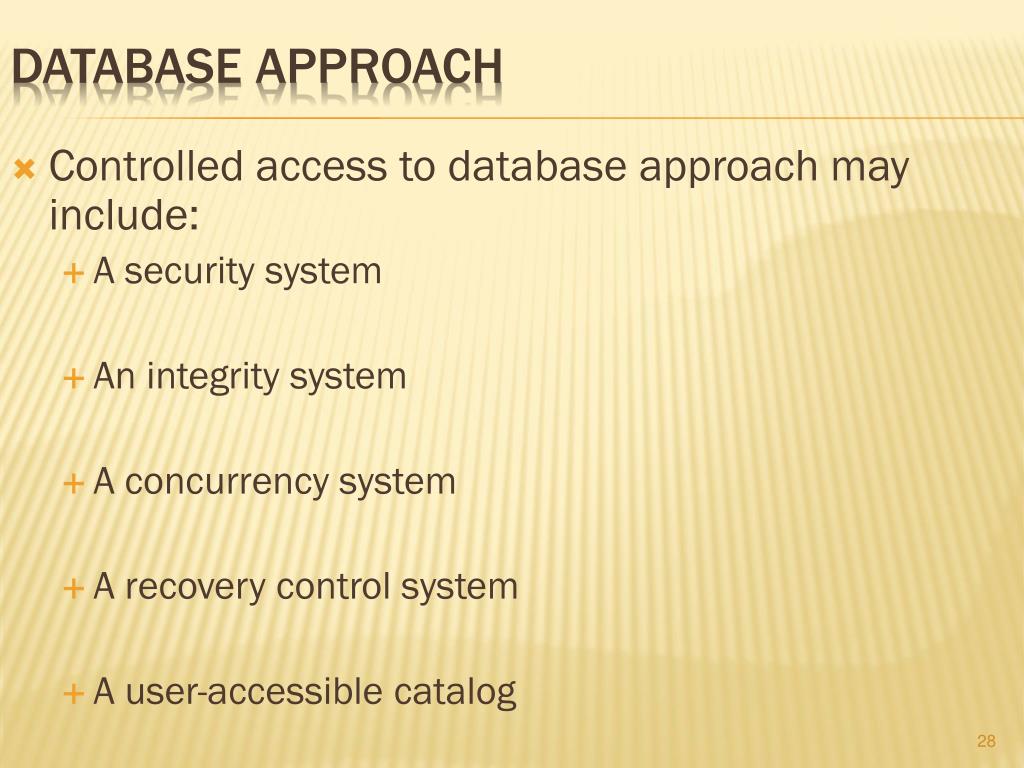 DATABASE APPROACH

Controlled access to database approach may include:

A security system

An integrity system

A concurrency system

A recovery control system

A user-accessible catalog

28